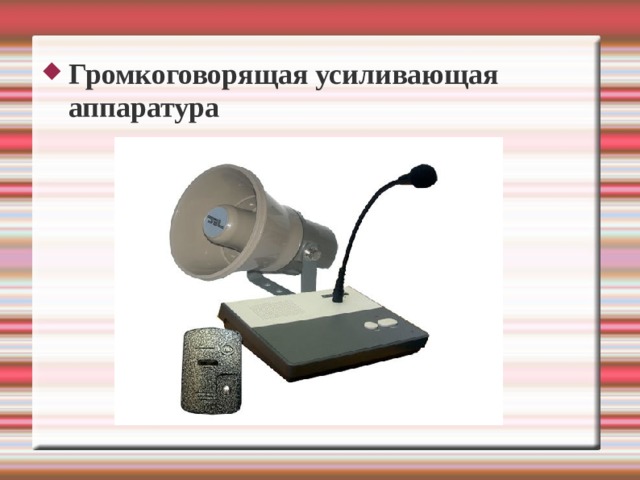 Громкоговорящая усиливающая аппаратура